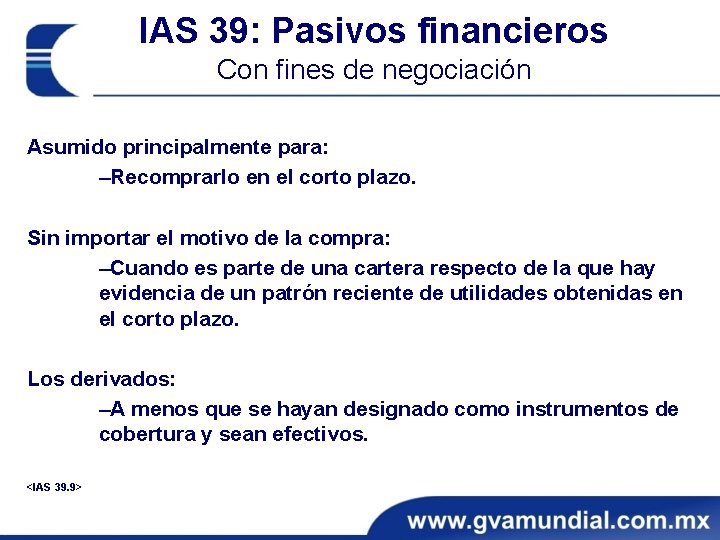 IAS 39: Pasivos financieros
Con fines de negociación

Asumido principalmente para:
–Recomprarlo en el corto plazo.

Sin importar el motivo de la compra:
–Cuando es parte de una cartera respecto de la que hay evidencia de un patrón reciente de utilidades obtenidas en el corto plazo.

Los derivados:
–A menos que se hayan designado como instrumentos de cobertura y sean efectivos.

<IAS 39.9>

www.gvamundial.com.mx